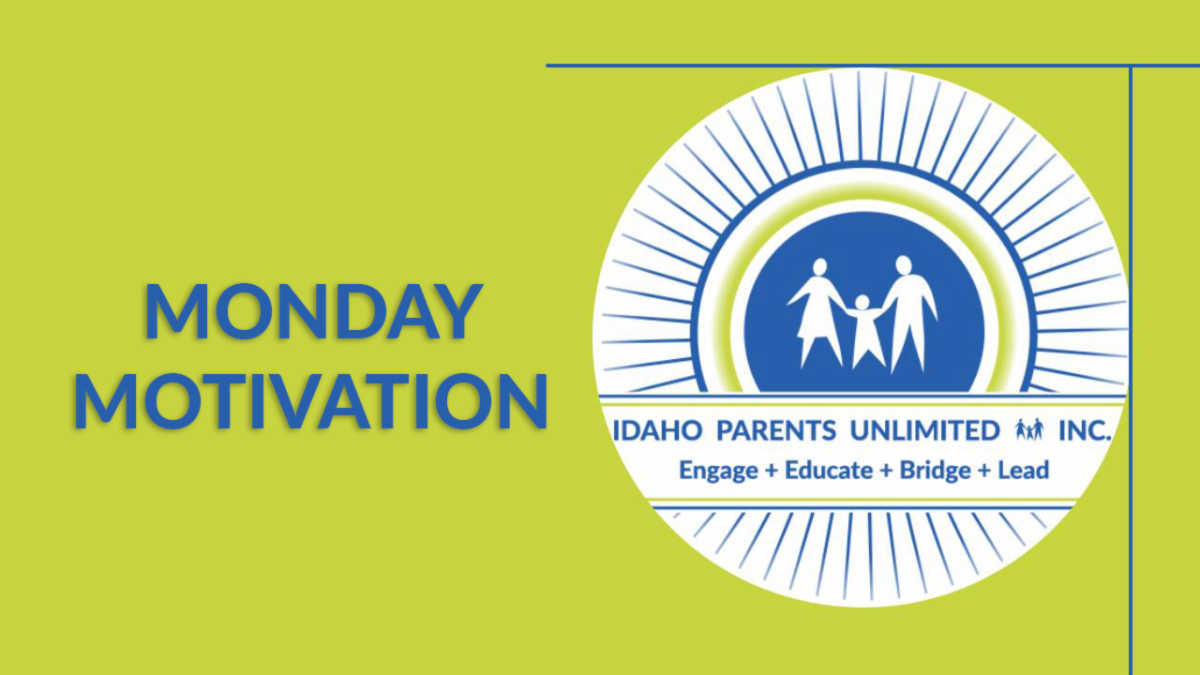 MONDAY MOTIVATION

IDAHO PARENTS UNLIMITED INC.
Engage + Educate + Bridge + Lead